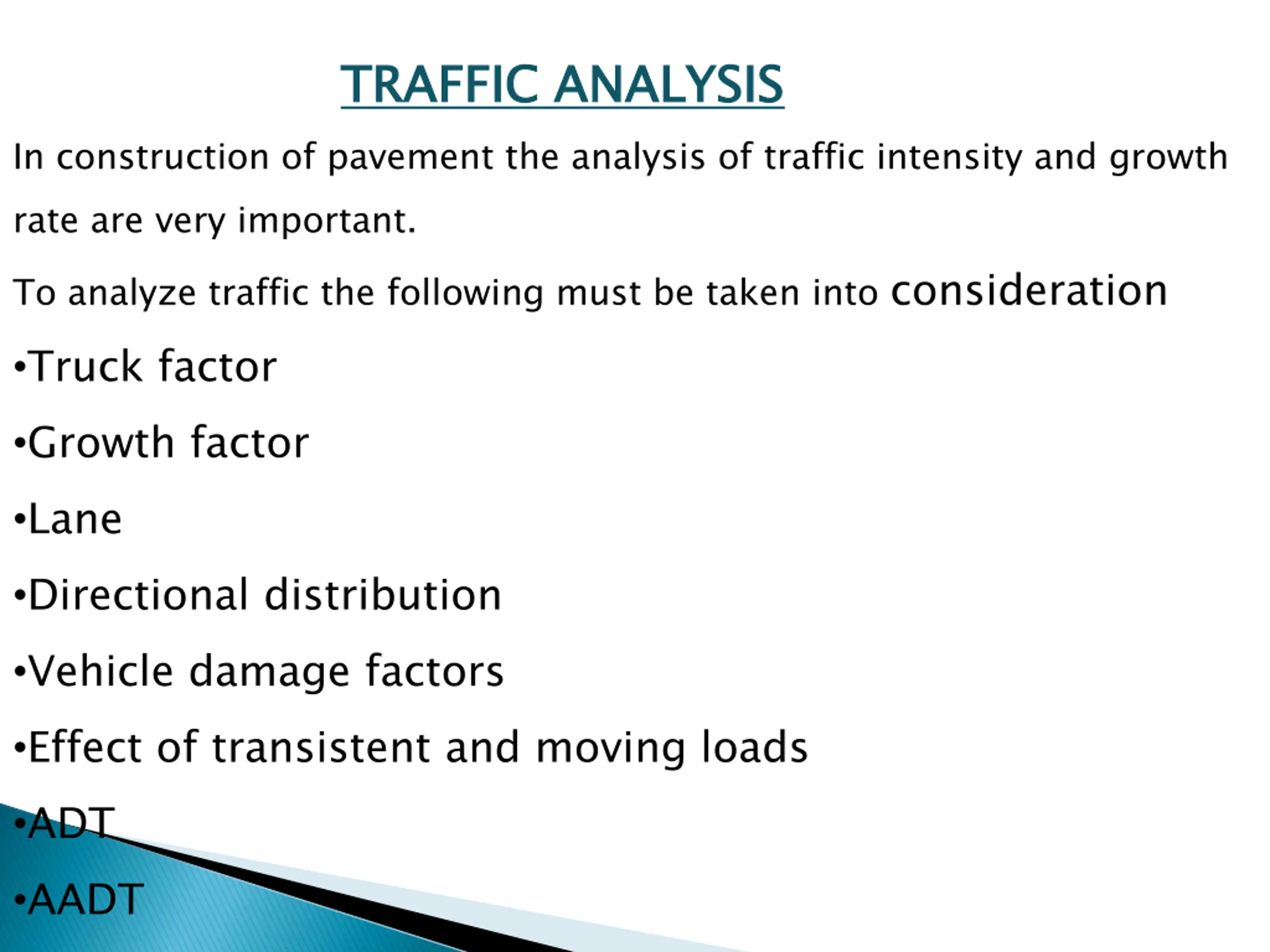 TRAFFIC ANALYSIS

In construction of pavement the analysis of traffic intensity and growth rate are very important.

To analyze traffic the following must be taken into consideration

•Truck factor

•Growth factor

•Lane

•Directional distribution

•Vehicle damage factors

•Effect of transistent and moving loads

•ADT

•AADT